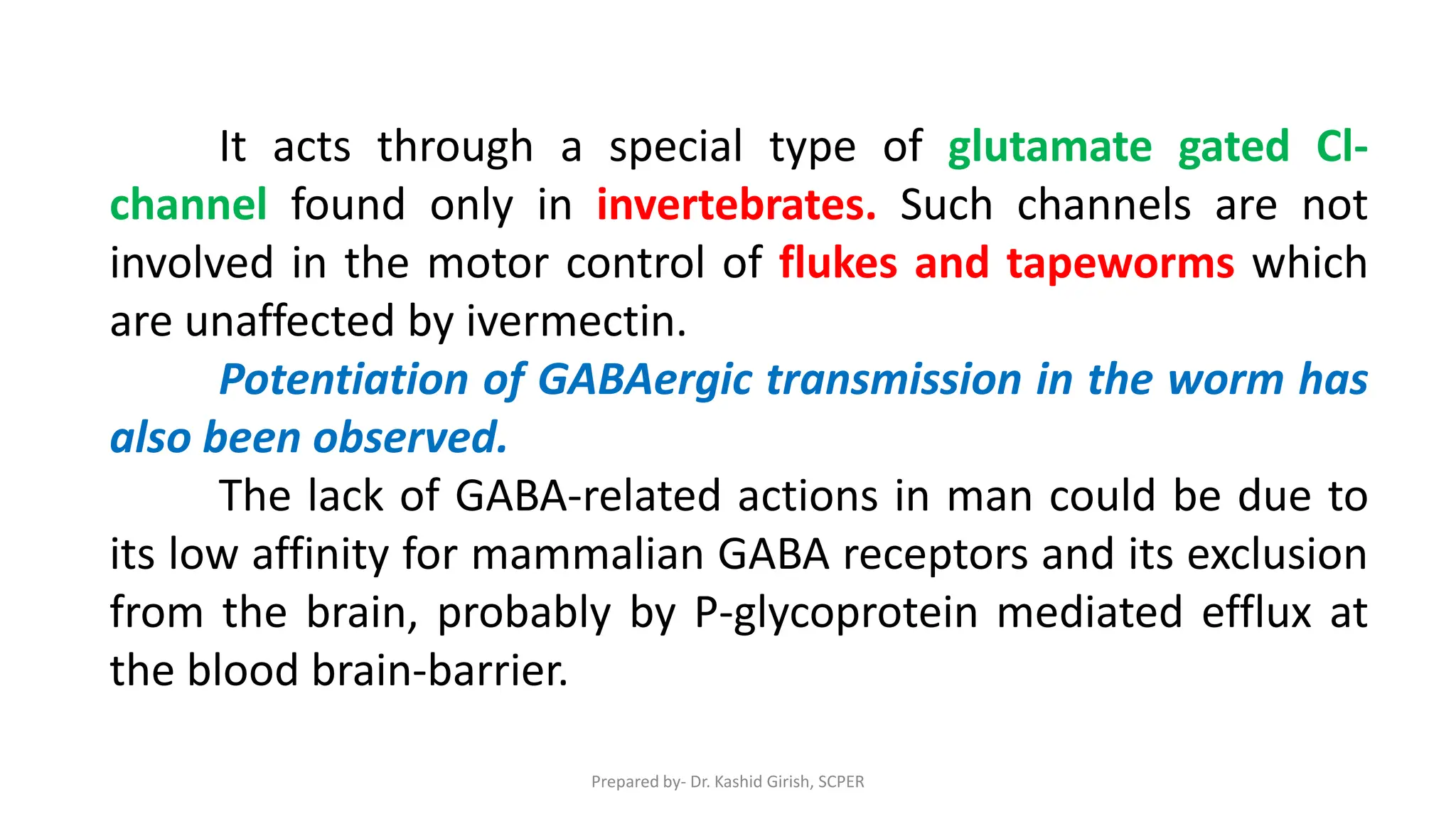 It acts through a special type of glutamate gated Cl-channel found only in invertebrates. Such channels are not involved in the motor control of flukes and tapeworms which are unaffected by ivermectin.

Potentiation of GABAergic transmission in the worm has also been observed.

The lack of GABA-related actions in man could be due to its low affinity for mammalian GABA receptors and its exclusion from the brain, probably by P-glycoprotein mediated efflux at the blood brain-barrier.

Prepared by- Dr. Kashid Girish, SCPER